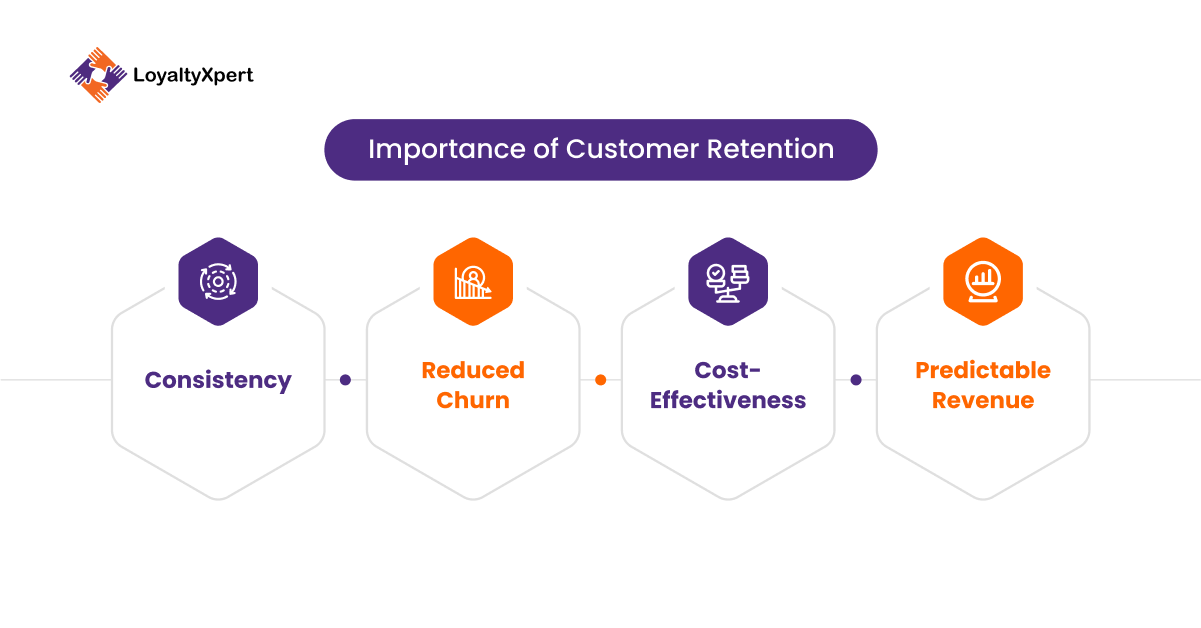 LoyaltyXpert

Importance of Customer Retention

Consistency

Reduced Churn

Cost-Effectiveness

Predictable Revenue